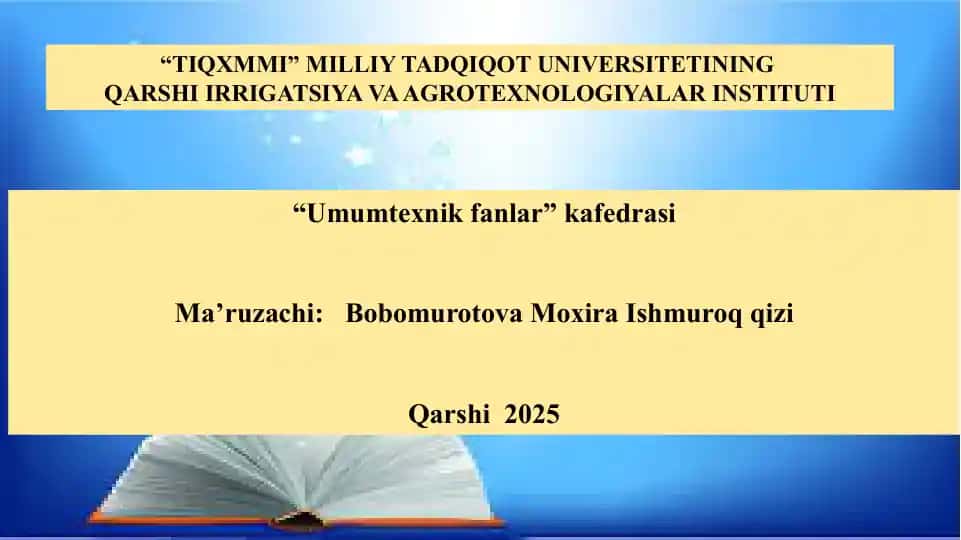 “TIQXMMI” MILLIY TADQIQOT UNIVERSITETINING
QARSHI IRRIGATSIYA VA AGROTEXNOLOGIYALAR INSTITUTI

“Umumtexnik fanlar” kafedrasi

Ma’ruzachi: Bobomurotova Moxira Ishmuroq qizi

Qarshi 2025